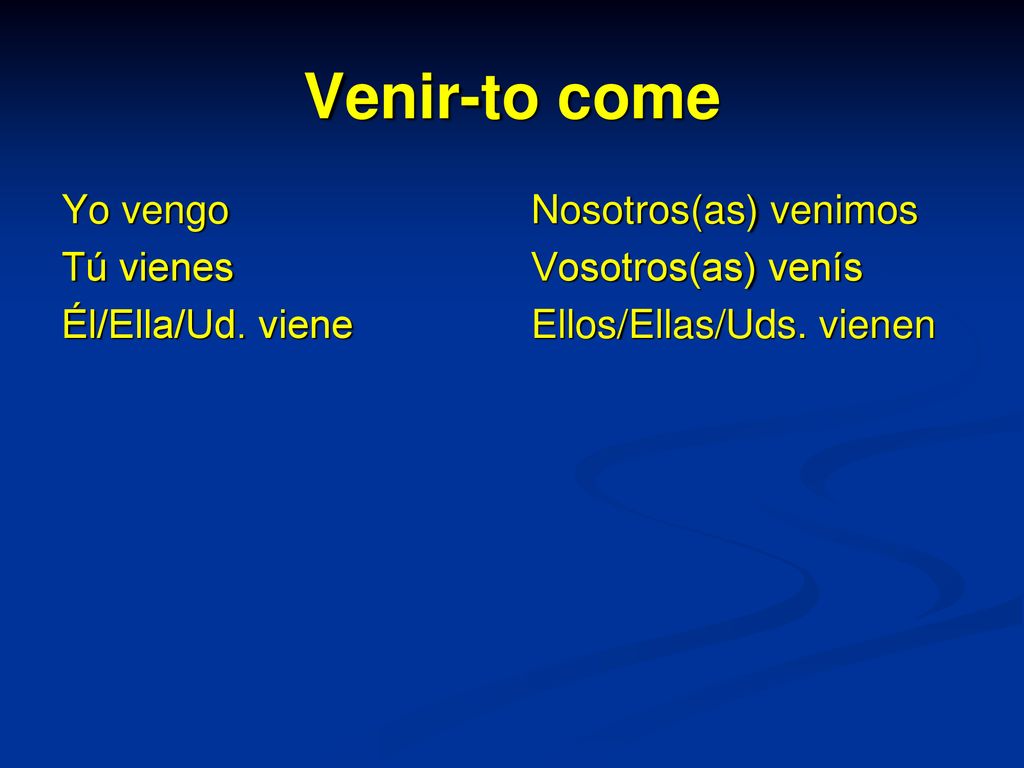 Venir-to come

Yo vengo
Tú vienes
Él/Ella/Ud. viene

Nosotros(as) venimos
Vosotros(as) venís
Ellos/Ellas/Uds. vienen